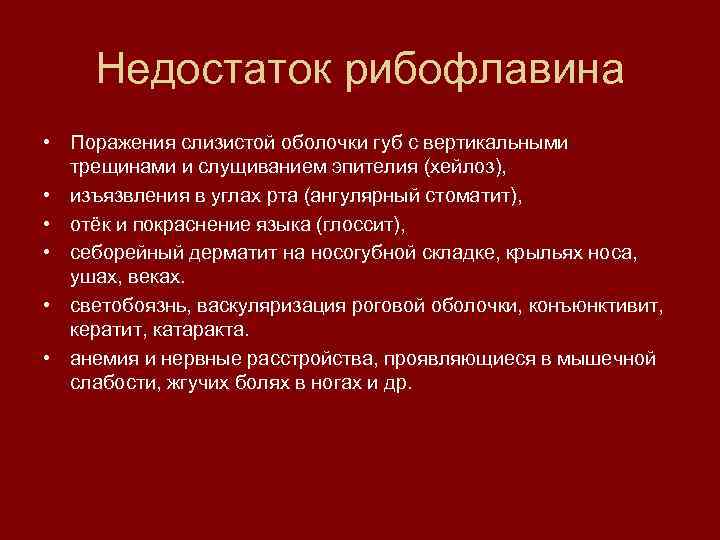 Недостаток рибофлавина

• Поражения слизистой оболочки губ с вертикальными трещинами и слущиванием эпителия (хейлоз),
• изъязвления в углах рта (ангулярный стоматит),
• отёк и покраснение языка (глоссит),
• себорейный дерматит на носогубной складке, крыльях носа, ушах, веках.
• светобоязнь, васкуляризация роговой оболочки, конъюнктивит, кератит, катаракта.
• анемия и нервные расстройства, проявляющиеся в мышечной слабости, жгучих болях в ногах и др.